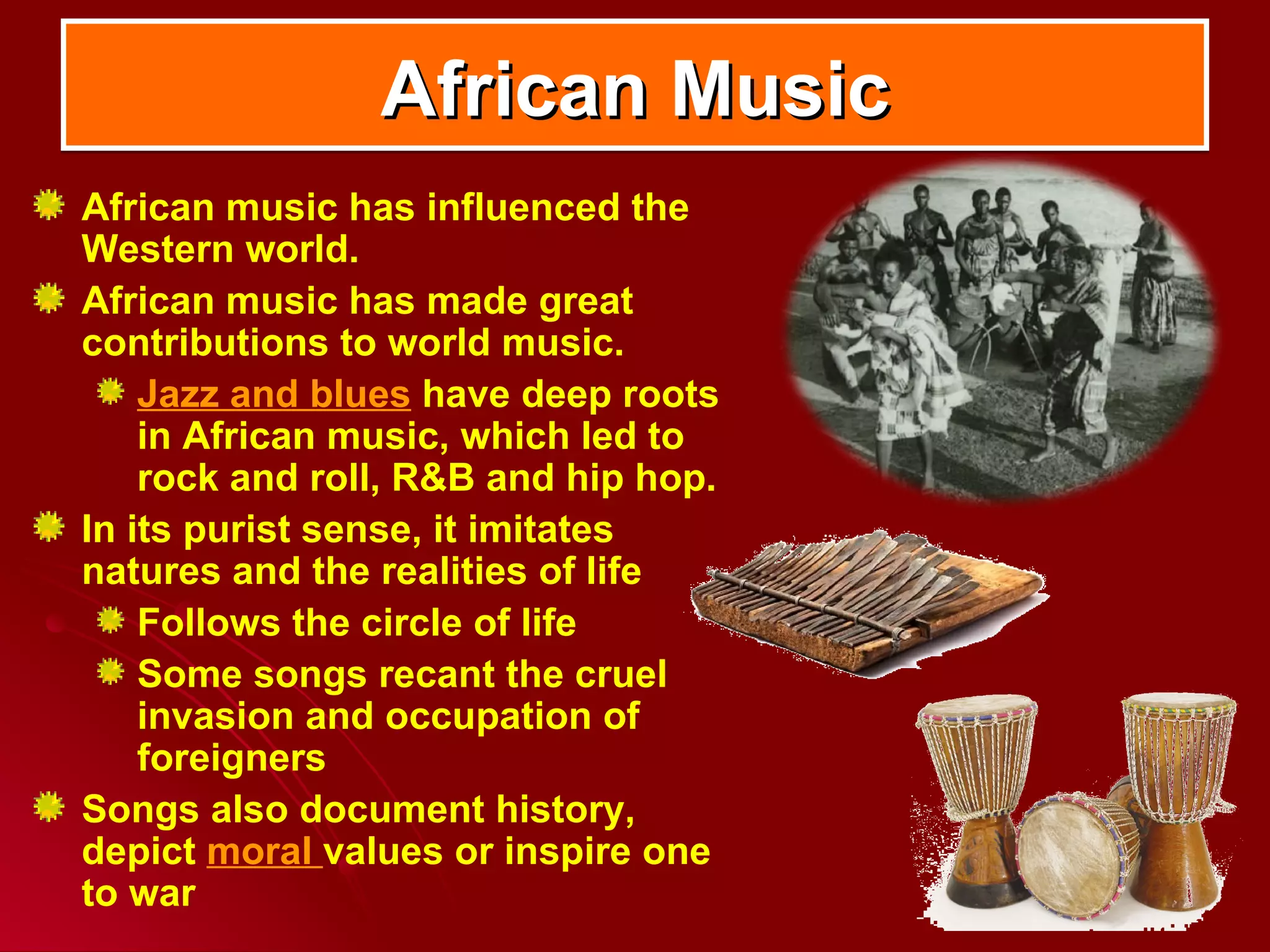 African Music

African music has influenced the Western world.

African music has made great contributions to world music.

Jazz and blues have deep roots in African music, which led to rock and roll, R&B and hip hop.

In its purist sense, it imitates natures and the realities of life

Follows the circle of life

Some songs recant the cruel invasion and occupation of foreigners

Songs also document history, depict moral values or inspire one to war